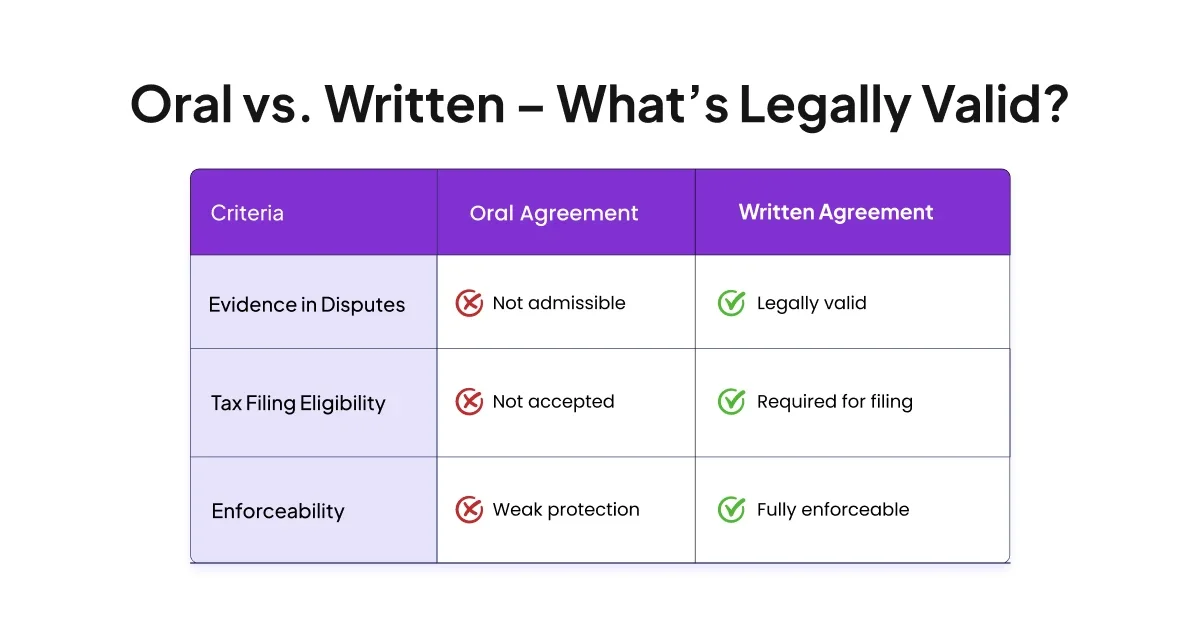 Oral vs. Written – What’s Legally Valid?

| Criteria | Oral Agreement | Written Agreement |
|---|---|---|
| Evidence in Disputes | Not admissible | Legally valid |
| Tax Filing Eligibility | Not accepted | Required for filing |
| Enforceability | Weak protection | Fully enforceable |